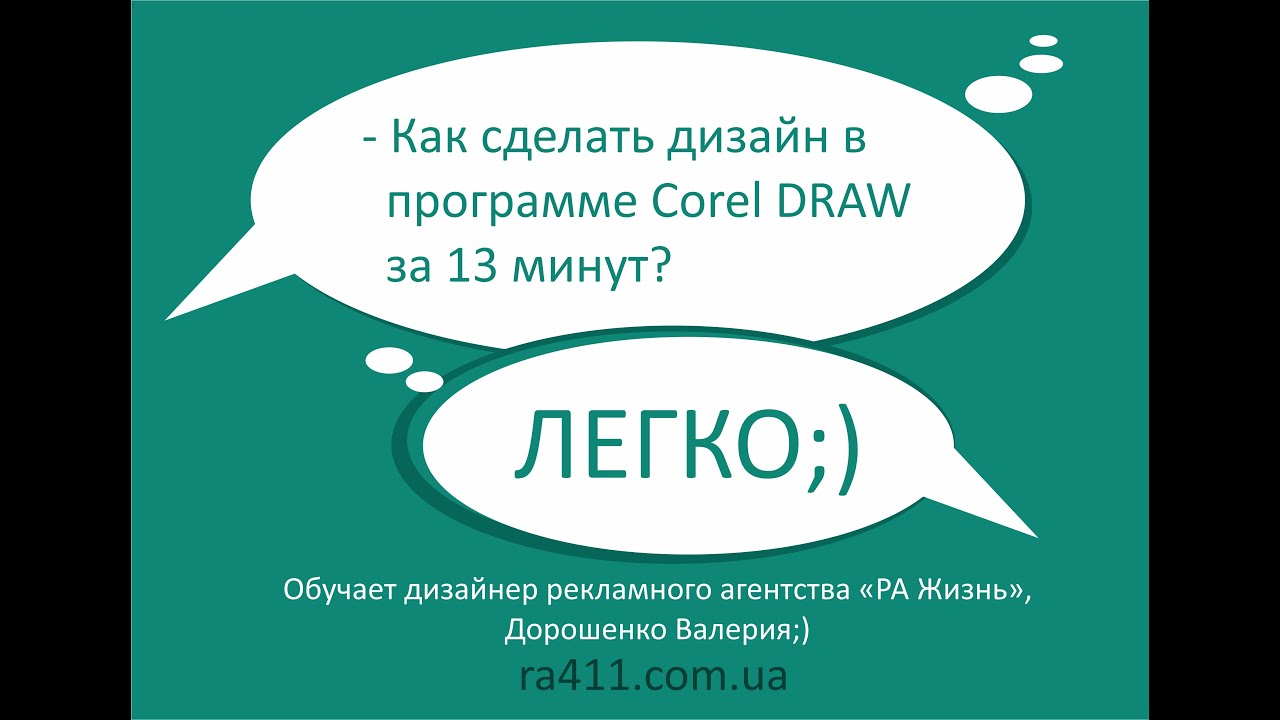 - Как сделать дизайн в программе Corel DRAW за 13 минут?

ЛЕГКО;)

Обучает дизайнер рекламного агентства «РА Жизнь», Дорошенко Валерия;)

ra411.com.ua